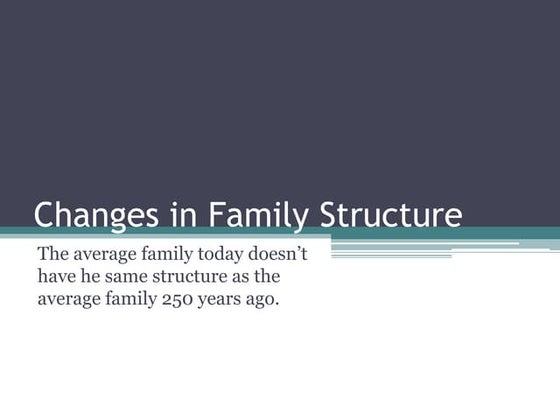 Changes in Family Structure

The average family today doesn’t have he same structure as the average family 250 years ago.